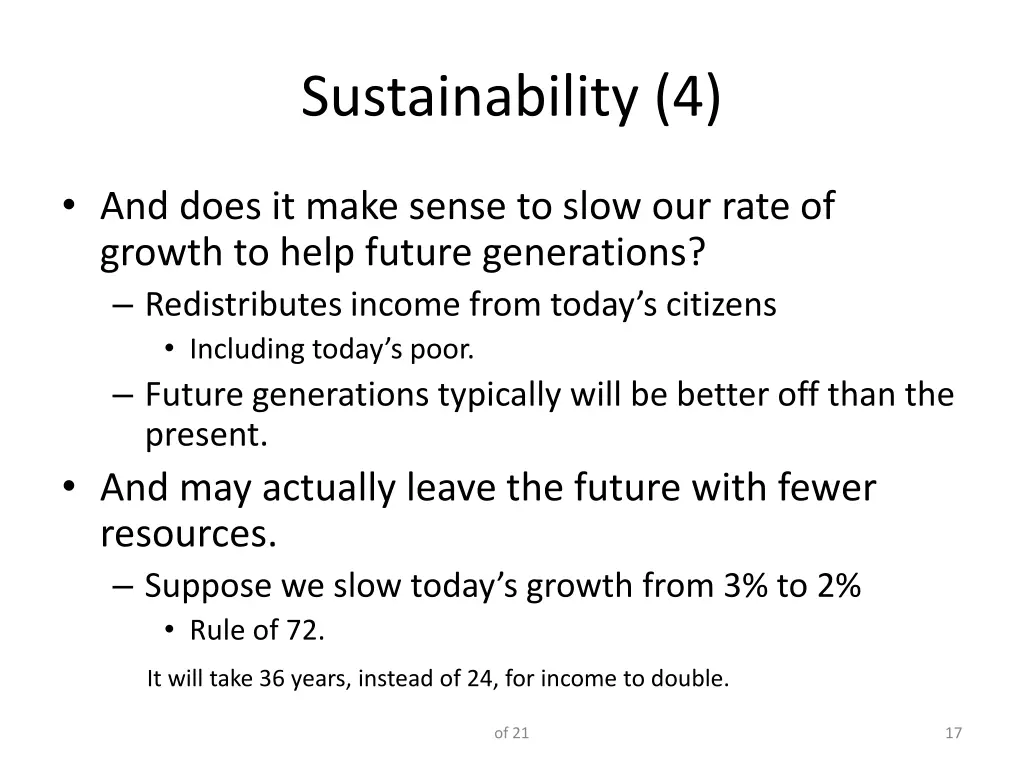 Sustainability (4)

• And does it make sense to slow our rate of growth to help future generations?
– Redistributes income from today’s citizens
• Including today’s poor.
– Future generations typically will be better off than the present.
• And may actually leave the future with fewer resources.
– Suppose we slow today’s growth from 3% to 2%
• Rule of 72.

It will take 36 years, instead of 24, for income to double.

of 21

17